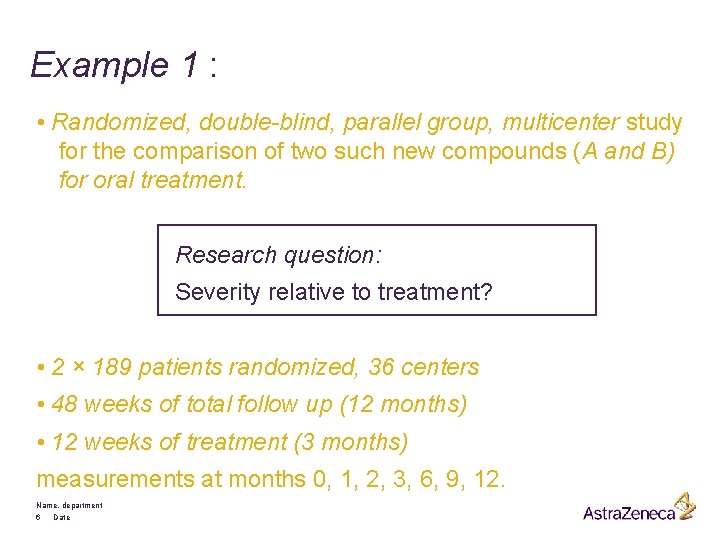 Example 1 :

• Randomized, double-blind, parallel group, multicenter study for the comparison of two such new compounds (A and B) for oral treatment.

Research question:

Severity relative to treatment?

• 2 × 189 patients randomized, 36 centers

• 48 weeks of total follow up (12 months)

• 12 weeks of treatment (3 months)

measurements at months 0, 1, 2, 3, 6, 9, 12.

Name, department
6 Date

AstraZeneca